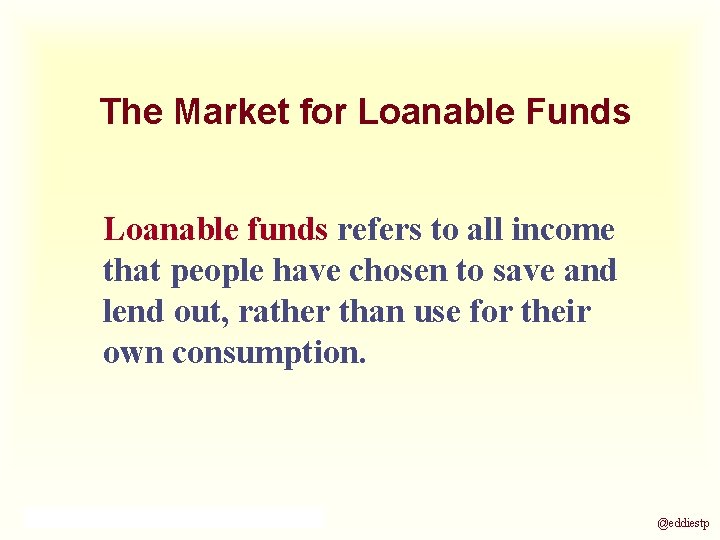 The Market for Loanable Funds

Loanable funds refers to all income that people have chosen to save and lend out, rather than use for their own consumption.

@eddiestp